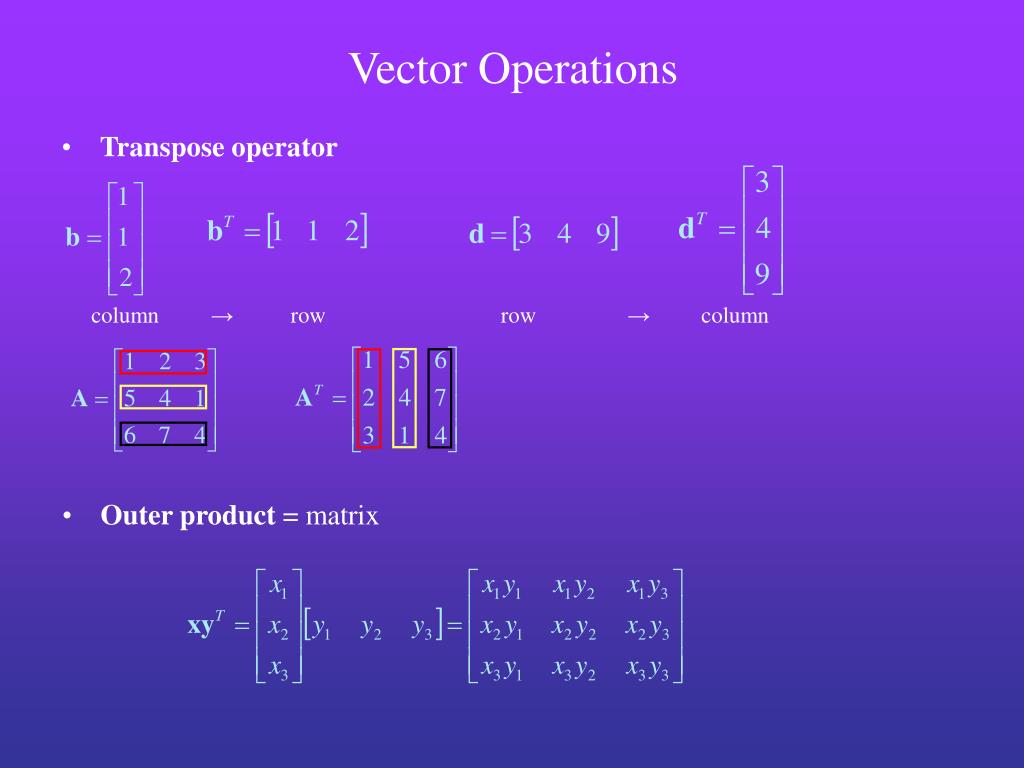 Vector Operations

• **Transpose operator**

$\mathbf{b} = \begin{bmatrix} 1 \\ 1 \\ 2 \end{bmatrix}$ $\mathbf{b}^T = \begin{bmatrix} 1 & 1 & 2 \end{bmatrix}$ $\mathbf{d} = \begin{bmatrix} 3 & 4 & 9 \end{bmatrix}$ $\mathbf{d}^T = \begin{bmatrix} 3 \\ 4 \\ 9 \end{bmatrix}$

column → row row → column

$\mathbf{A} = \begin{bmatrix} 1 & 2 & 3 \\ 5 & 4 & 1 \\ 6 & 7 & 4 \end{bmatrix}$ $\mathbf{A}^T = \begin{bmatrix} 1 & 5 & 6 \\ 2 & 4 & 7 \\ 3 & 1 & 4 \end{bmatrix}$

• **Outer product =** matrix

$\mathbf{xy}^T = \begin{bmatrix} x_1 \\ x_2 \\ x_3 \end{bmatrix} \begin{bmatrix} y_1 & y_2 & y_3 \end{bmatrix} = \begin{bmatrix} x_1 y_1 & x_1 y_2 & x_1 y_3 \\ x_2 y_1 & x_2 y_2 & x_2 y_3 \\ x_3 y_1 & x_3 y_2 & x_3 y_3 \end{bmatrix}$